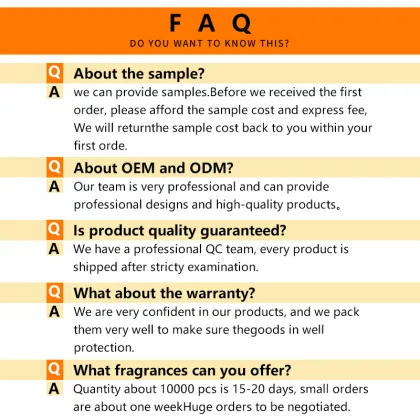 F A Q
DO YOU WANT TO KNOW THIS?

Q About the sample?
A we can provide samples.Before we received the first order, please afford the sample cost and express fee, We will returnthe sample cost back to you within your first orde.

Q About OEM and ODM?
A Our team is very professional and can provide professional designs and high-quality products。

Q Is product quality guaranteed?
A We have a professional QC team, every product is shipped after stricty examination.

Q What about the warranty?
A We are very confident in our products, and we pack them very well to make sure thegoods in well protection.

Q What fragrances can you offer?
A Quantity about 10000 pcs is 15-20 days, small orders are about one weekHuge orders to be negotiated.